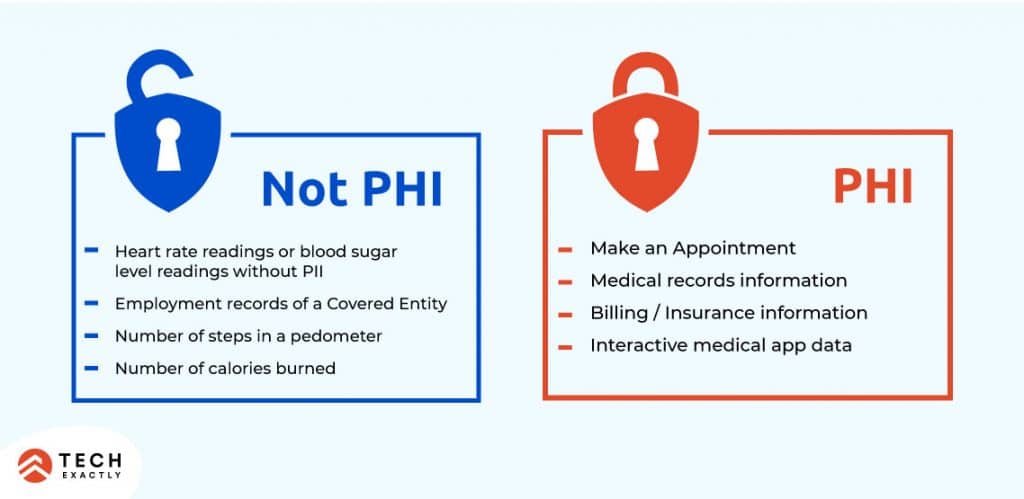 Not PHI

- Heart rate readings or blood sugar level readings without PII
- Employment records of a Covered Entity
- Number of steps in a pedometer
- Number of calories burned

PHI

- Make an Appointment
- Medical records information
- Billing / Insurance information
- Interactive medical app data

TECH EXACTLY